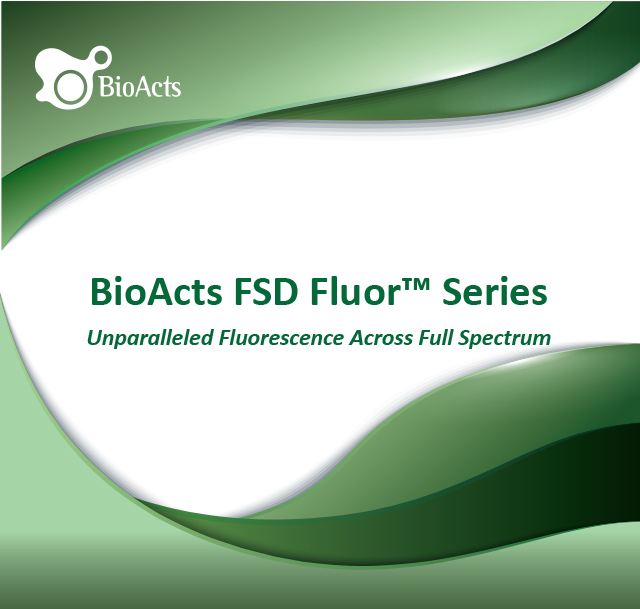 BioActs

BioActs FSD Fluor™ Series

Unparalleled Fluorescence Across Full Spectrum